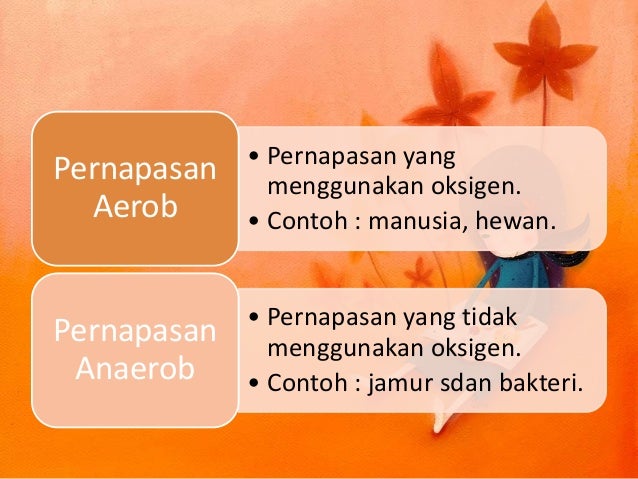 Pernapasan Aerob

• Pernapasan yang menggunakan oksigen.
• Contoh : manusia, hewan.

Pernapasan Anaerob

• Pernapasan yang tidak menggunakan oksigen.
• Contoh : jamur sdan bakteri.